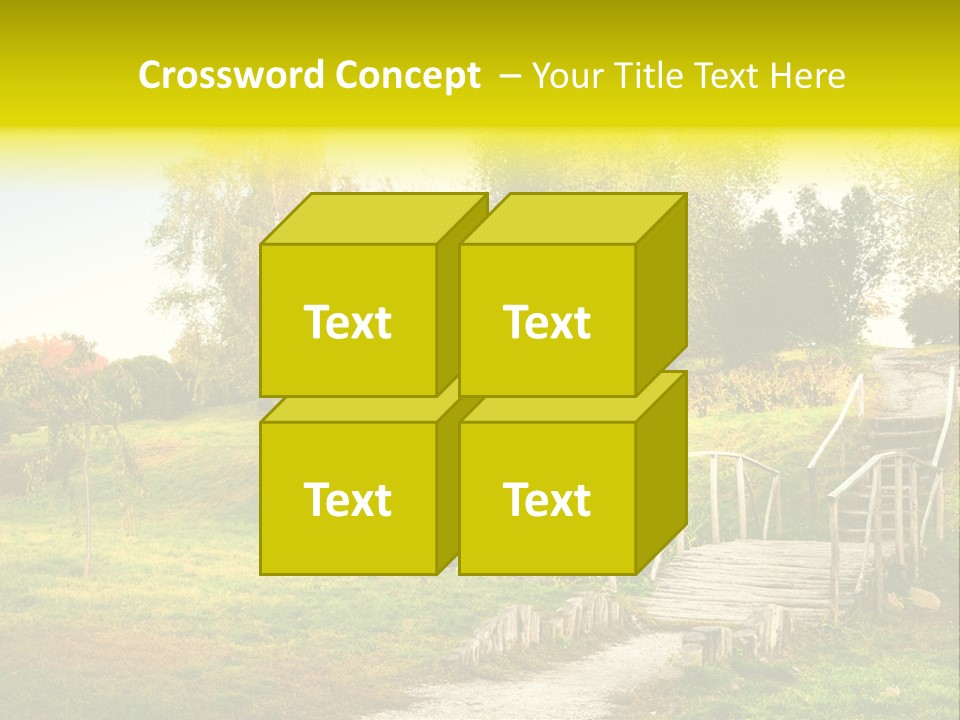 Crossword Concept – Your Title Text Here

Text

Text

Text

Text